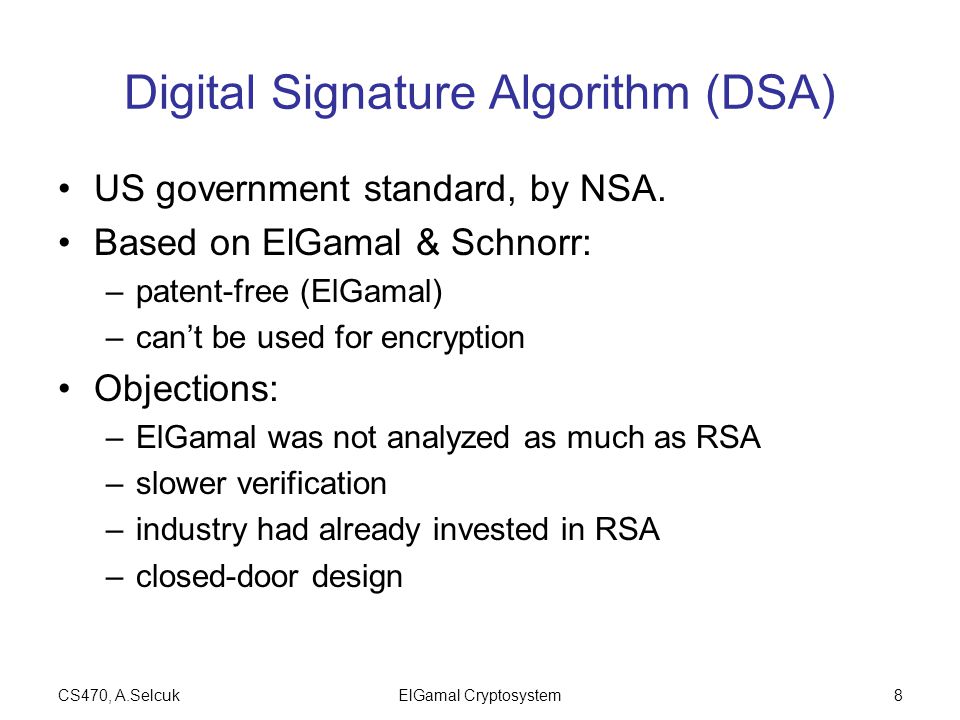 Digital Signature Algorithm (DSA)

• US government standard, by NSA.
• Based on ElGamal & Schnorr:
– patent-free (ElGamal)
– can't be used for encryption
• Objections:
– ElGamal was not analyzed as much as RSA
– slower verification
– industry had already invested in RSA
– closed-door design

CS470, A.Selcuk
ElGamal Cryptosystem
8